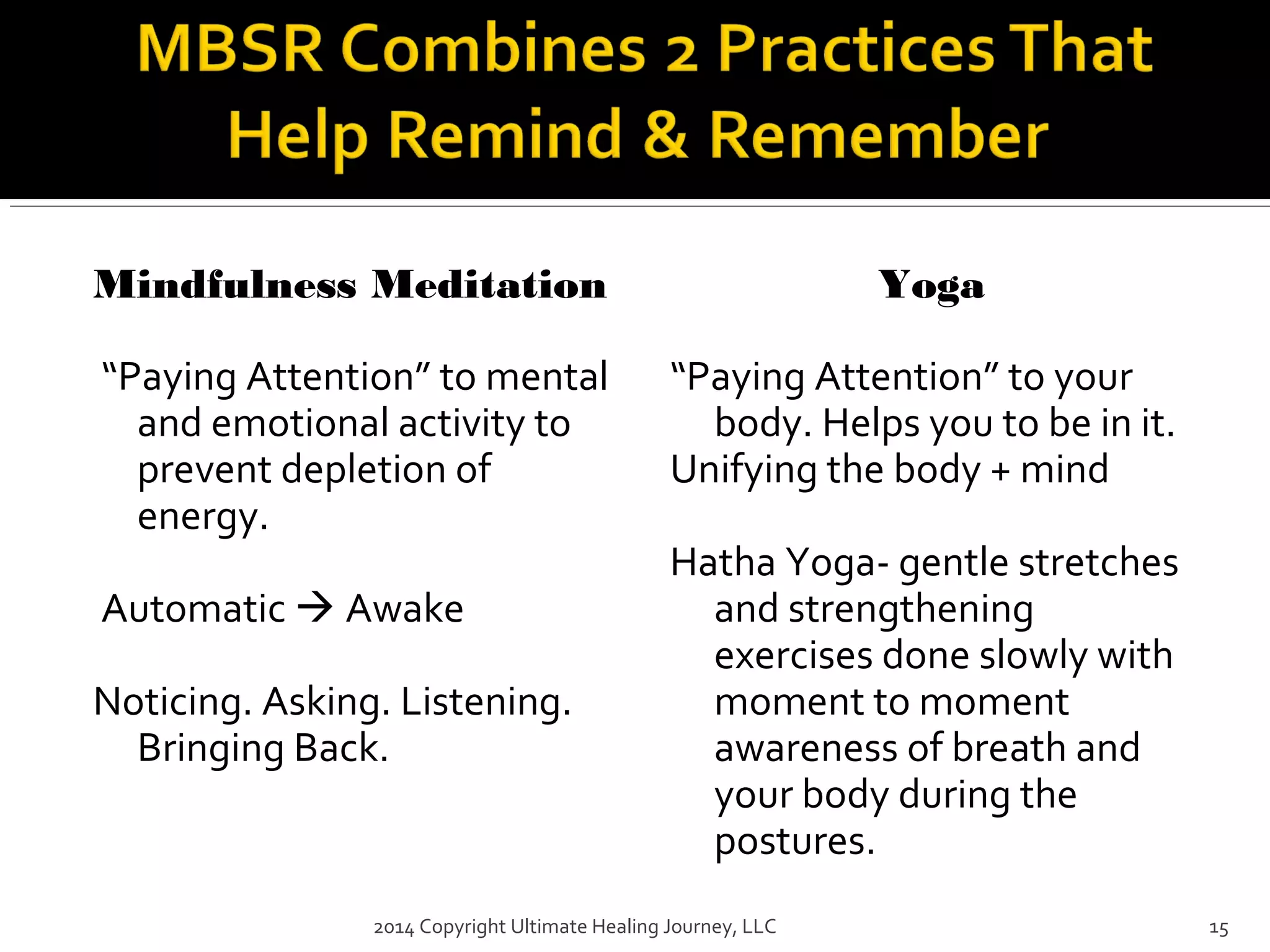 MBSR Combines 2 Practices That Help Remind & Remember

Mindfulness Meditation

"Paying Attention" to mental and emotional activity to prevent depletion of energy.

Automatic → Awake

Noticing. Asking. Listening. Bringing Back.

Yoga

"Paying Attention" to your body. Helps you to be in it.
Unifying the body + mind

Hatha Yoga- gentle stretches and strengthening exercises done slowly with moment to moment awareness of breath and your body during the postures.

2014 Copyright Ultimate Healing Journey, LLC

15